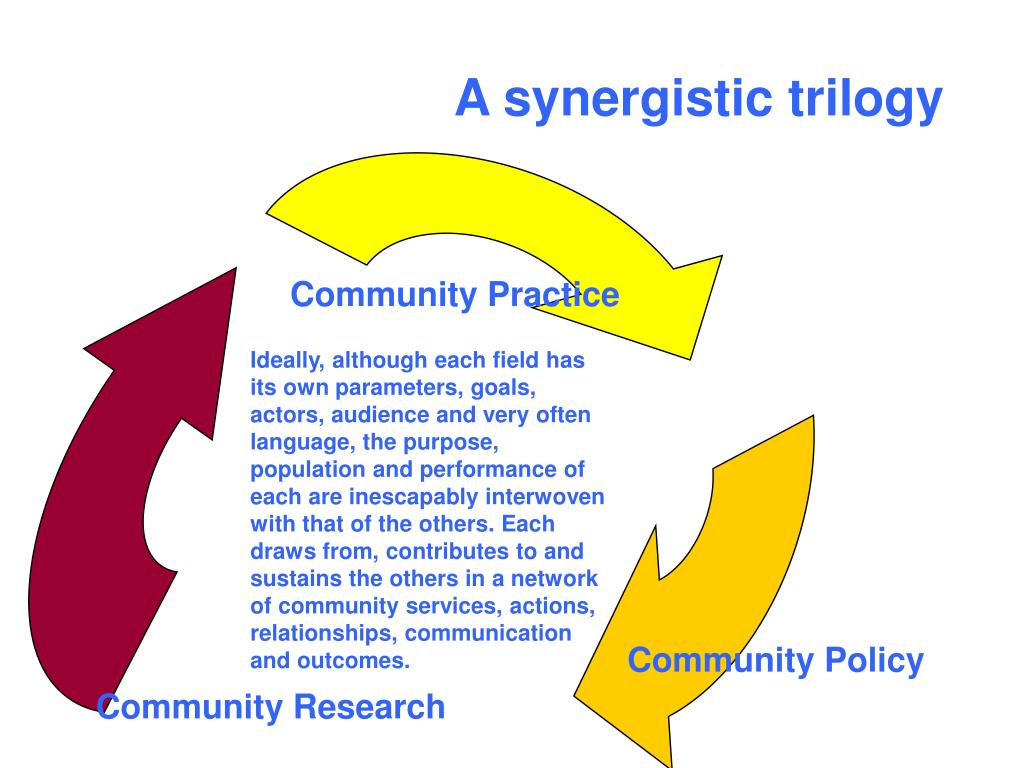 A synergistic trilogy

Community Practice

Ideally, although each field has its own parameters, goals, actors, audience and very often language, the purpose, population and performance of each are inescapably interwoven with that of the others. Each draws from, contributes to and sustains the others in a network of community services, actions, relationships, communication and outcomes.

Community Policy

Community Research